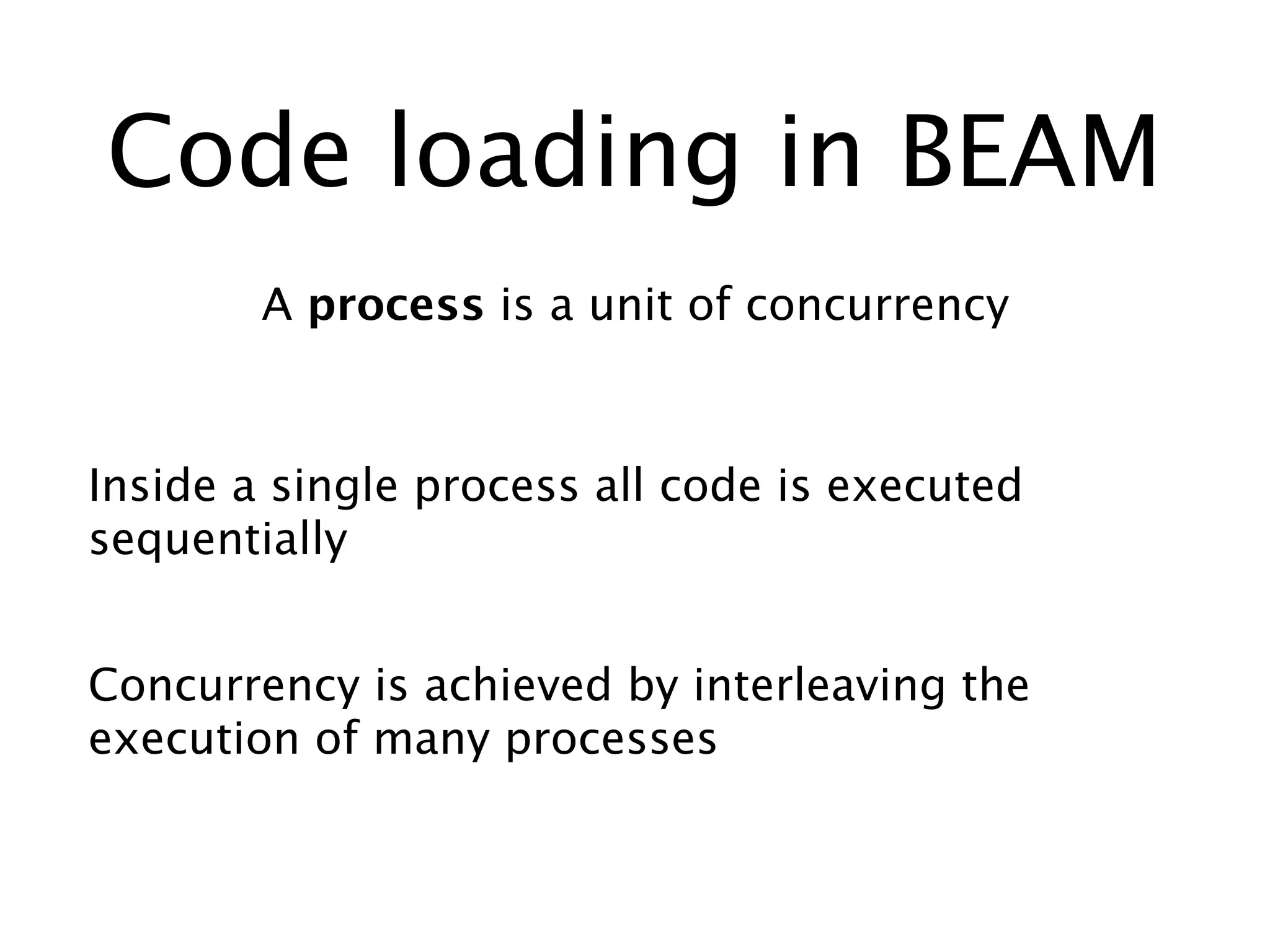 Code loading in BEAM

A process is a unit of concurrency

Inside a single process all code is executed sequentially

Concurrency is achieved by interleaving the execution of many processes